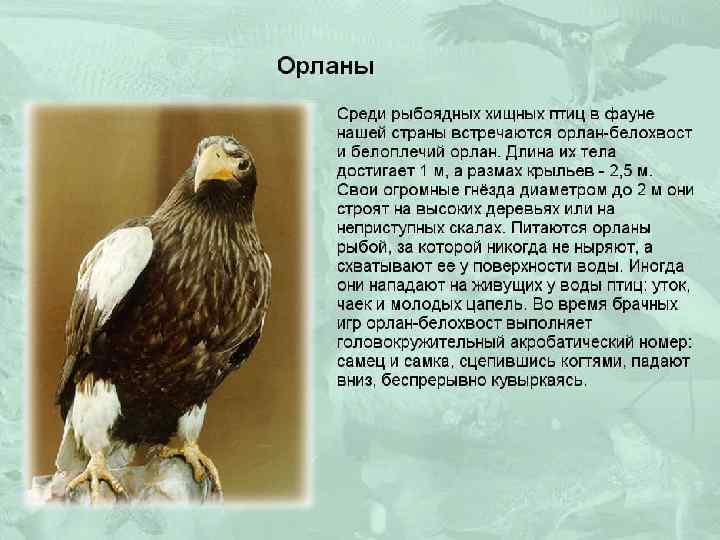 Орланы

Среди рыбоядных хищных птиц в фауне нашей страны встречаются орлан-белохвост и белоплечий орлан. Длина их тела достигает 1 м, а размах крыльев - 2,5 м. Свои огромные гнёзда диаметром до 2 м они строят на высоких деревьях или на неприступных скалах. Питаются орланы рыбой, за которой никогда не ныряют, а схватывают ее у поверхности воды. Иногда они нападают на живущих у воды птиц: уток, чаек и молодых цапель. Во время брачных игр орлан-белохвост выполняет головокружительный акробатический номер: самец и самка, сцепившись когтями, падают вниз, беспрерывно кувыркаясь.